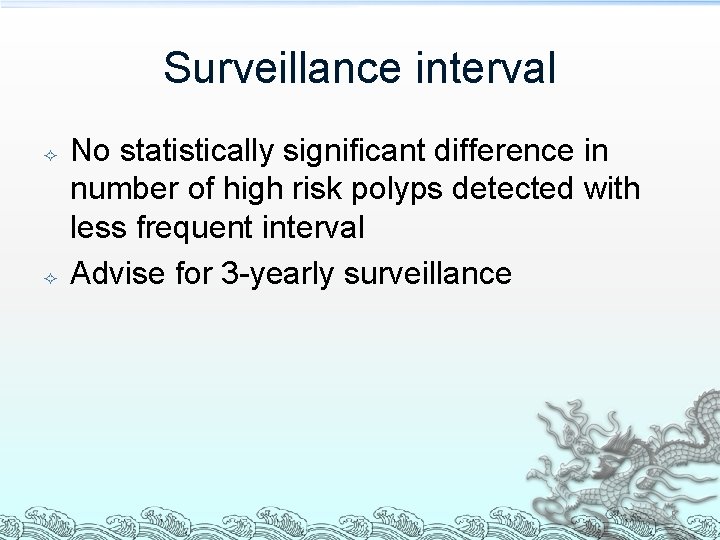 Surveillance interval

No statistically significant difference in number of high risk polyps detected with less frequent interval

Advise for 3-yearly surveillance